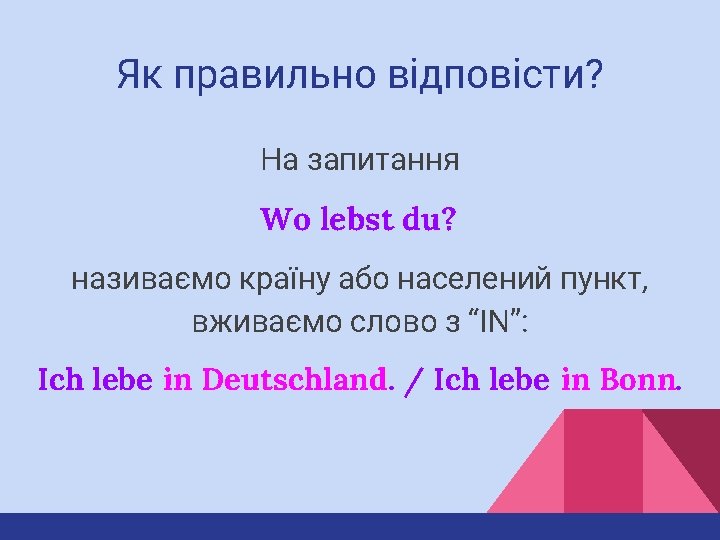 Як правильно відповісти?

На запитання

Wo lebst du?

називаємо країну або населений пункт, вживаємо слово з “IN”:

Ich lebe in Deutschland. / Ich lebe in Bonn.